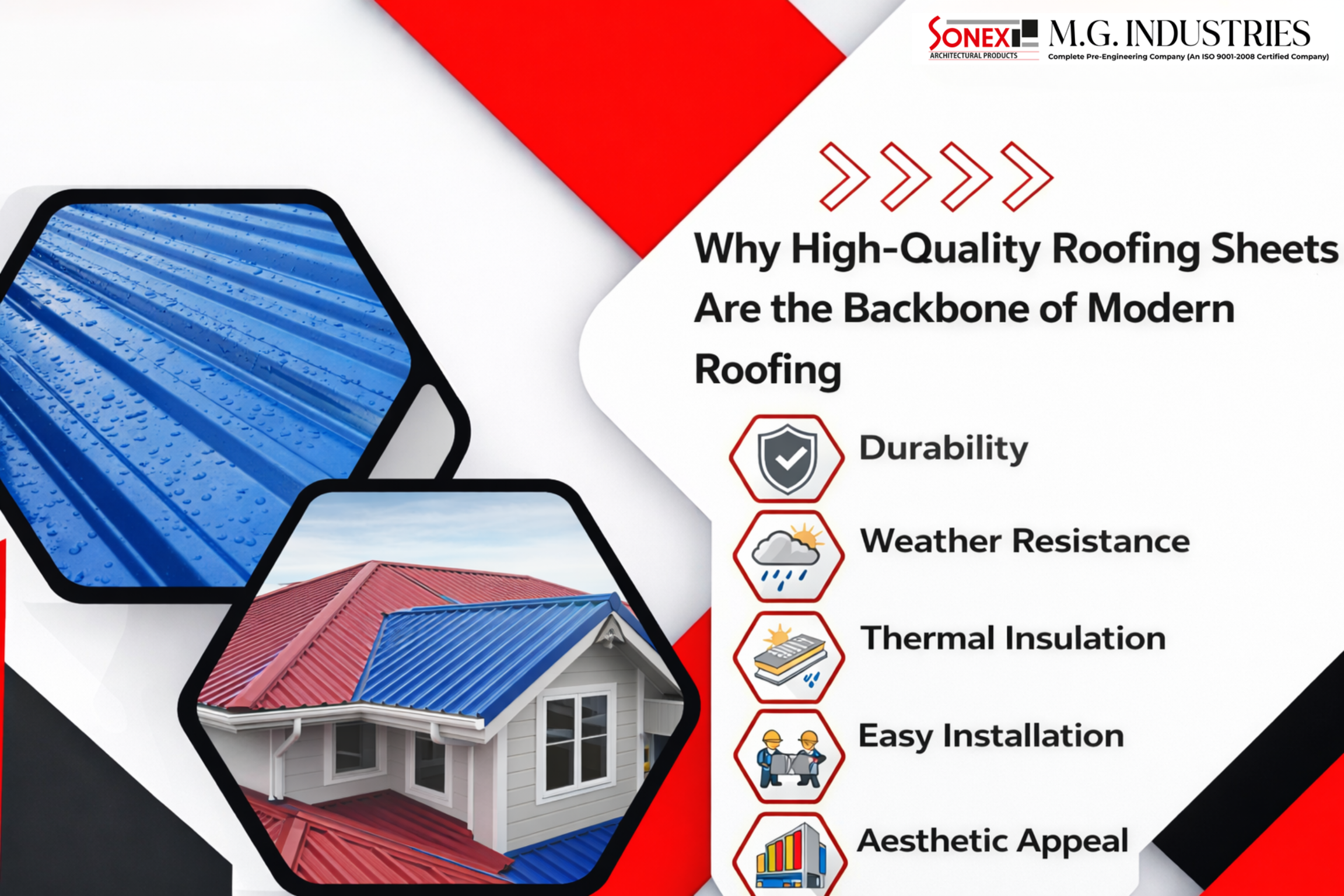 SONEX
ARCHITECTURAL PRODUCTS
M.G. INDUSTRIES
Complete Pre-Engineering Company (An ISO 9001-2008 Certified Company)

Why High-Quality Roofing Sheets Are the Backbone of Modern Roofing

Durability

Weather Resistance

Thermal Insulation

Easy Installation

Aesthetic Appeal